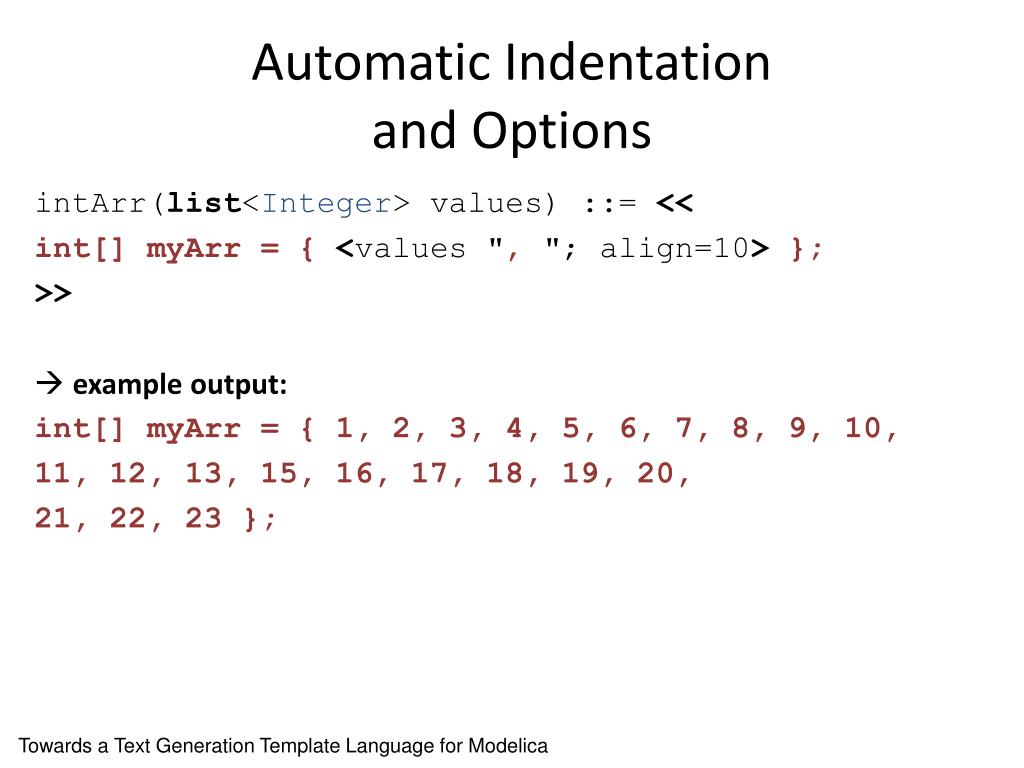 Automatic Indentation and Options

intArr(list<Integer> values) ::= <<
int[] myArr = { <values ", "; align=10> };
>>

→ example output:
int[] myArr = { 1, 2, 3, 4, 5, 6, 7, 8, 9, 10,
11, 12, 13, 15, 16, 17, 18, 19, 20,
21, 22, 23 };

Towards a Text Generation Template Language for Modelica